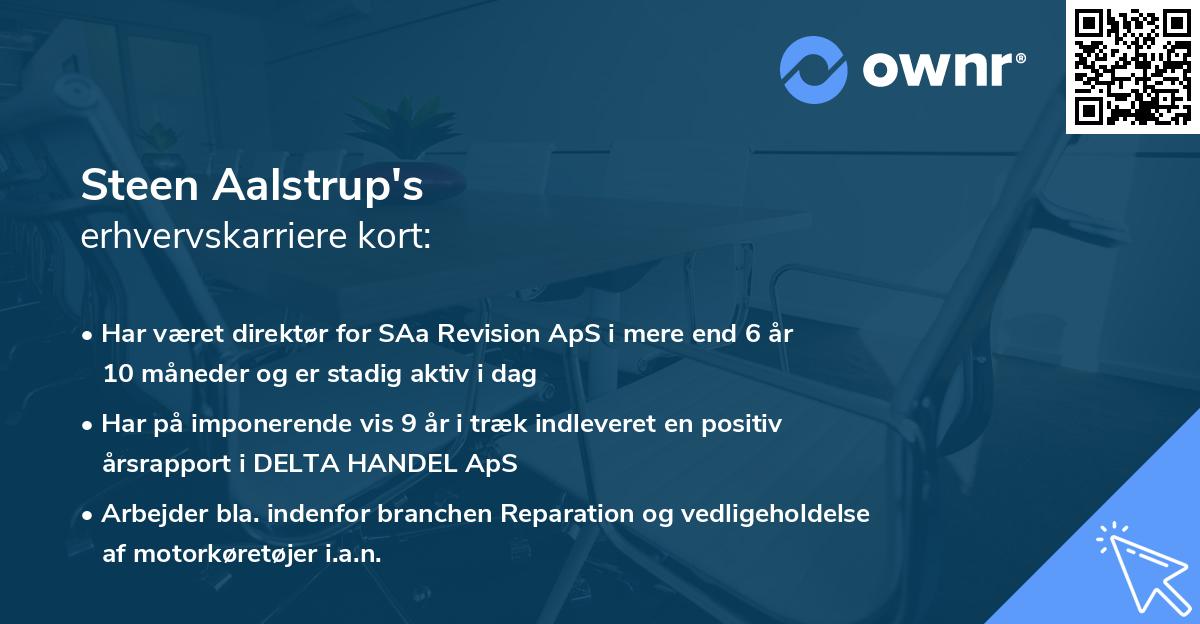 ownr®

Steen Aalstrup's
erhvervskarriere kort:

• Har været direktør for SAa Revision ApS i mere end 6 år 10 måneder og er stadig aktiv i dag
• Har på imponerende vis 9 år i træk indleveret en positiv årsrapport i DELTA HANDEL ApS
• Arbejder bla. indenfor branchen Reparation og vedligeholdelse af motorkøretøjer i.a.n.